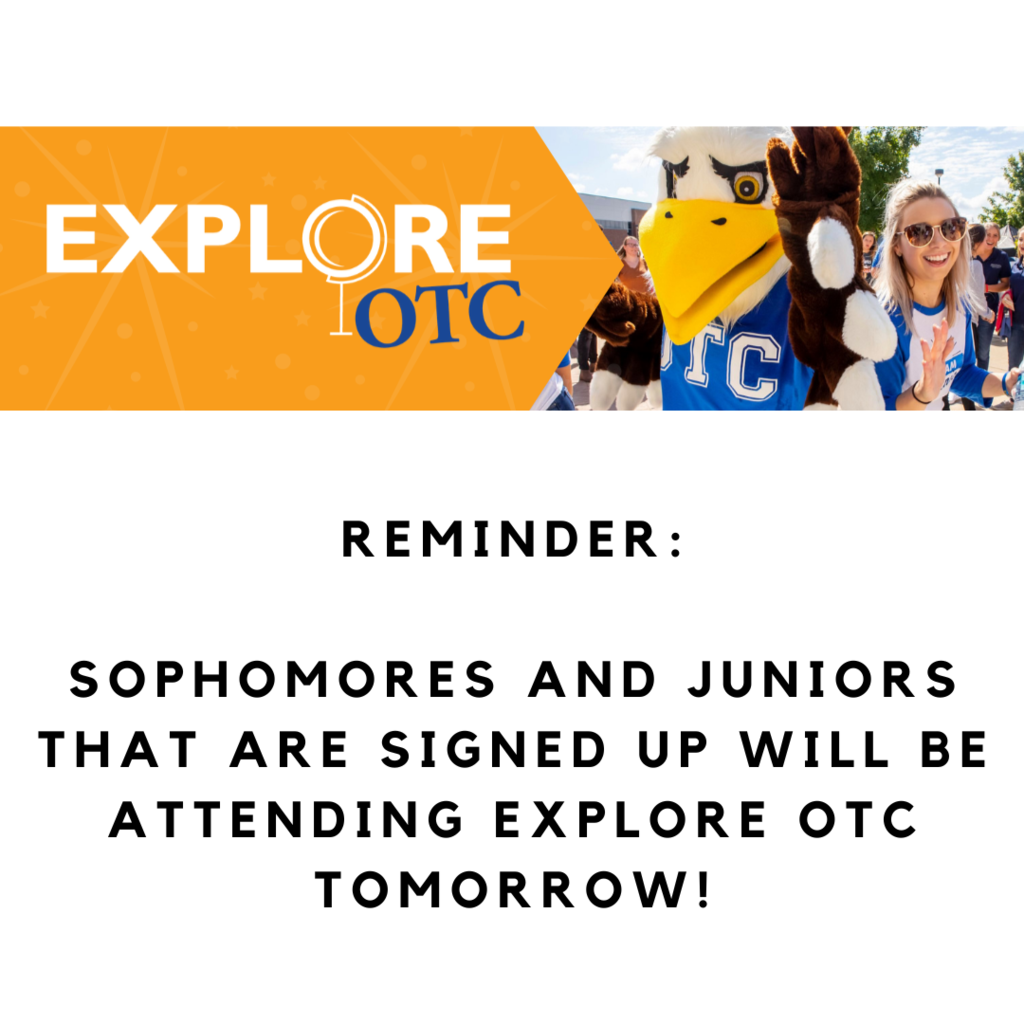 EXPLORE
OTC

OTC

REMINDER:

SOPHOMORES AND JUNIORS THAT ARE SIGNED UP WILL BE ATTENDING EXPLORE OTC TOMORROW!